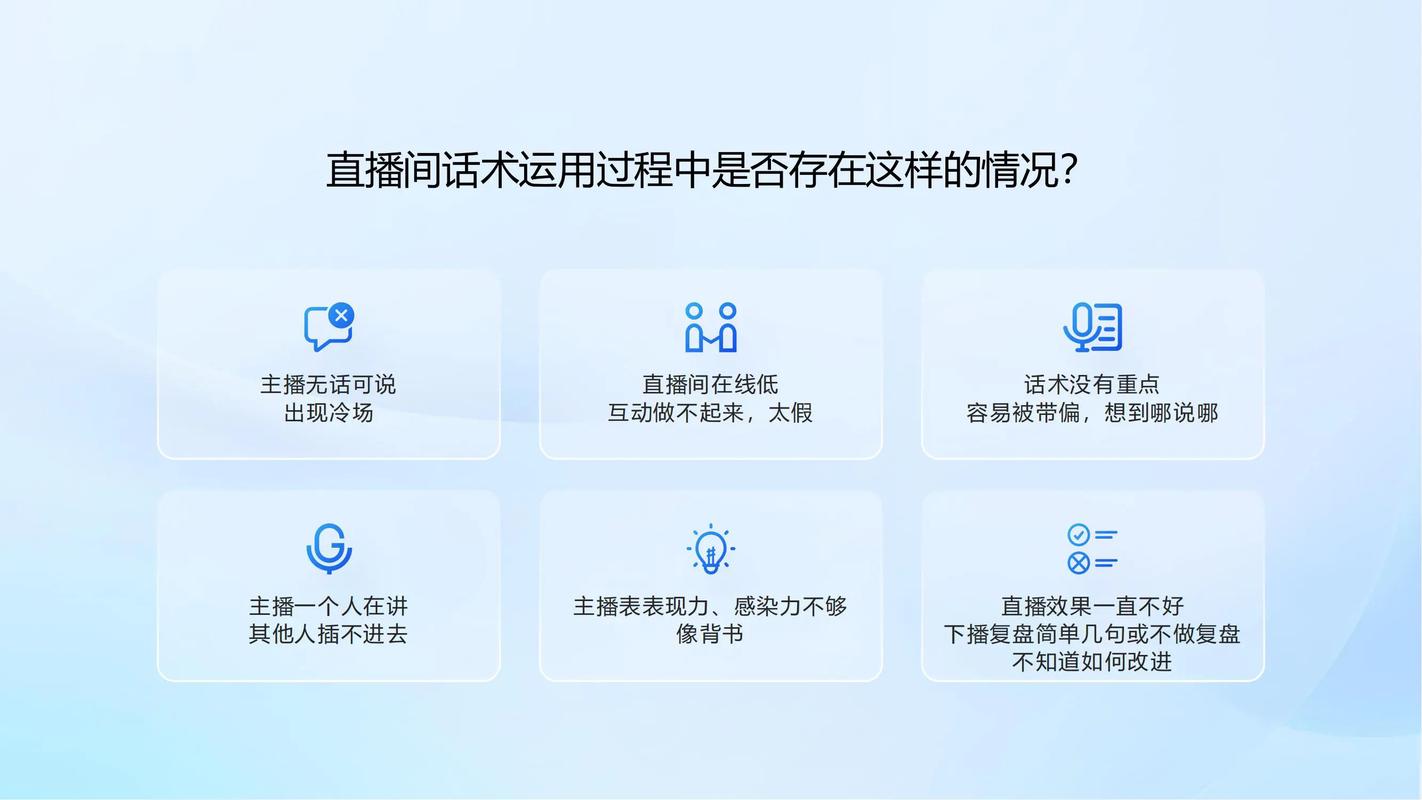 直播间话术运用过程中是否存在这样的情况?

主播无话可说
出现冷场

直播间在线低
互动做不起来，太假

话术没有重点
容易被带偏，想到哪说哪

主播一个人在讲
其他人插不进去

主播表表现力、感染力不够
像背书

直播效果一直不好
下播复盘简单几句或不做复盘
不知道如何改进